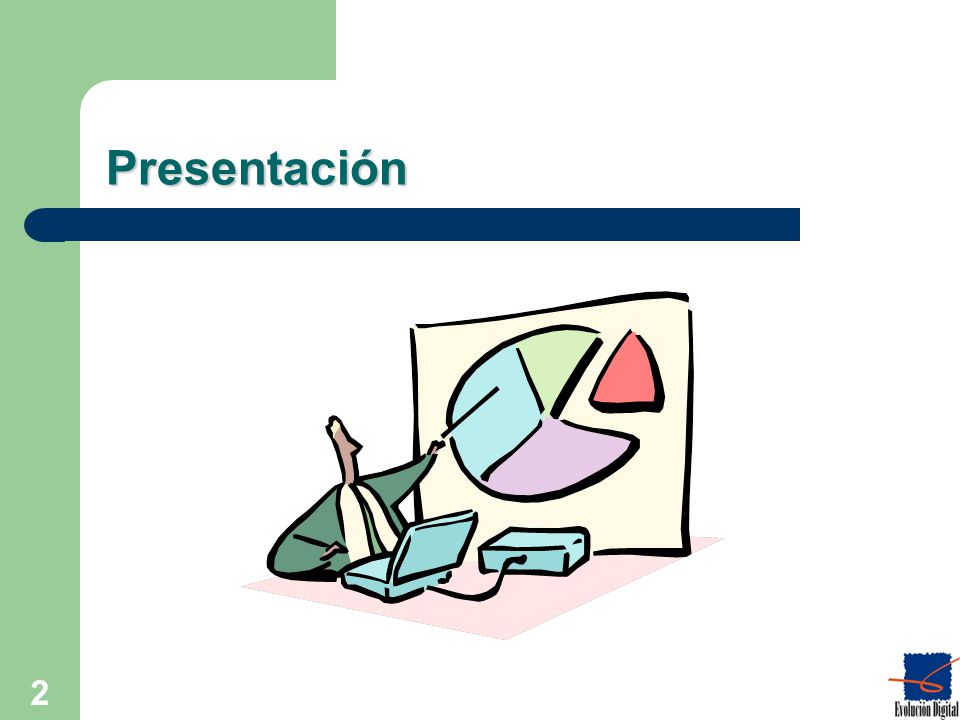 Presentación

2

Evolución Digital